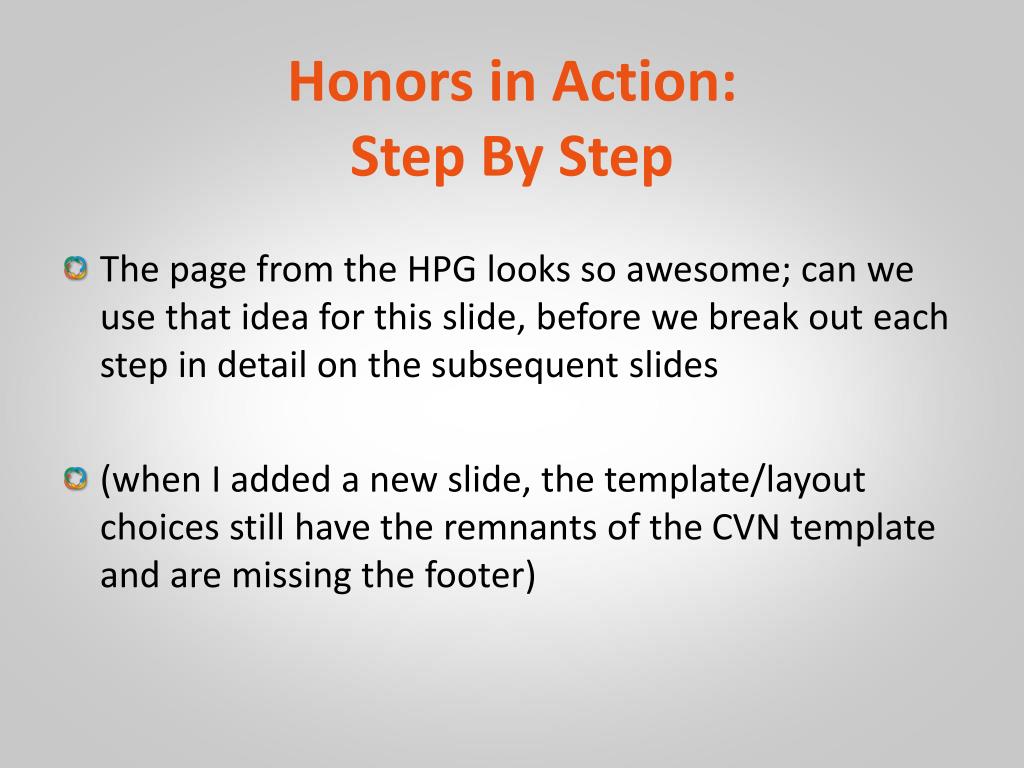 Honors in Action:
Step By Step

The page from the HPG looks so awesome; can we use that idea for this slide, before we break out each step in detail on the subsequent slides

(when I added a new slide, the template/layout choices still have the remnants of the CVN template and are missing the footer)